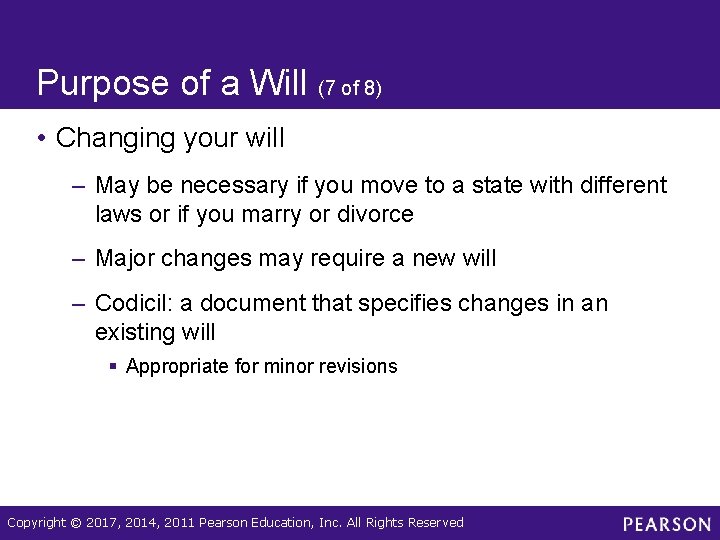 Purpose of a Will (7 of 8)

• Changing your will

– May be necessary if you move to a state with different laws or if you marry or divorce

– Major changes may require a new will

– Codicil: a document that specifies changes in an existing will

▪ Appropriate for minor revisions

Copyright © 2017, 2014, 2011 Pearson Education, Inc. All Rights Reserved

PEARSON